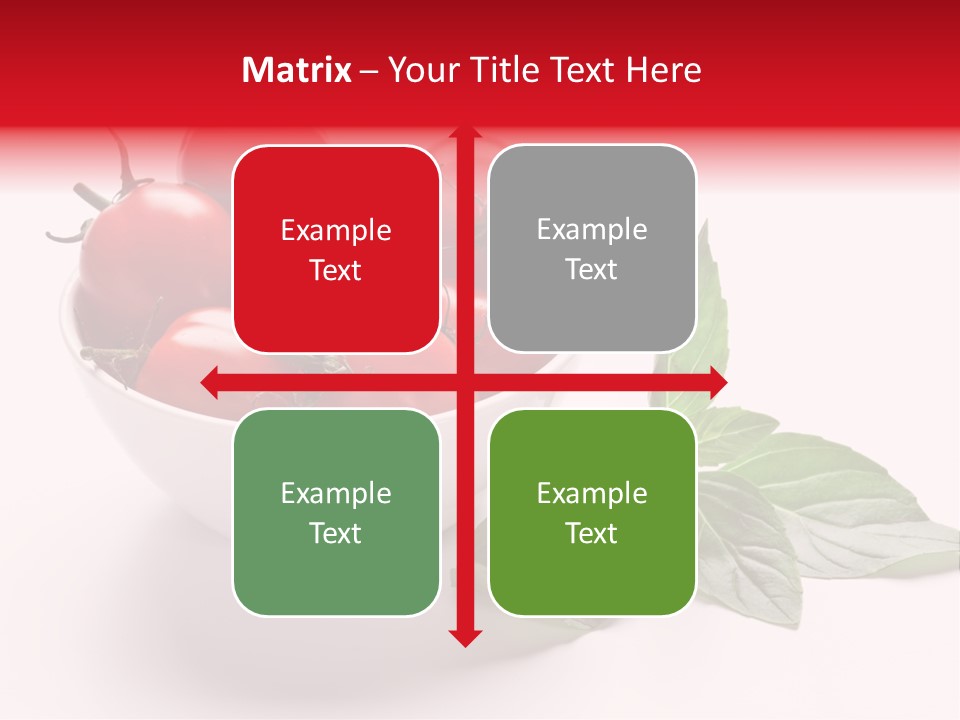 Matrix – Your Title Text Here

Example Text

Example Text

Example Text

Example Text